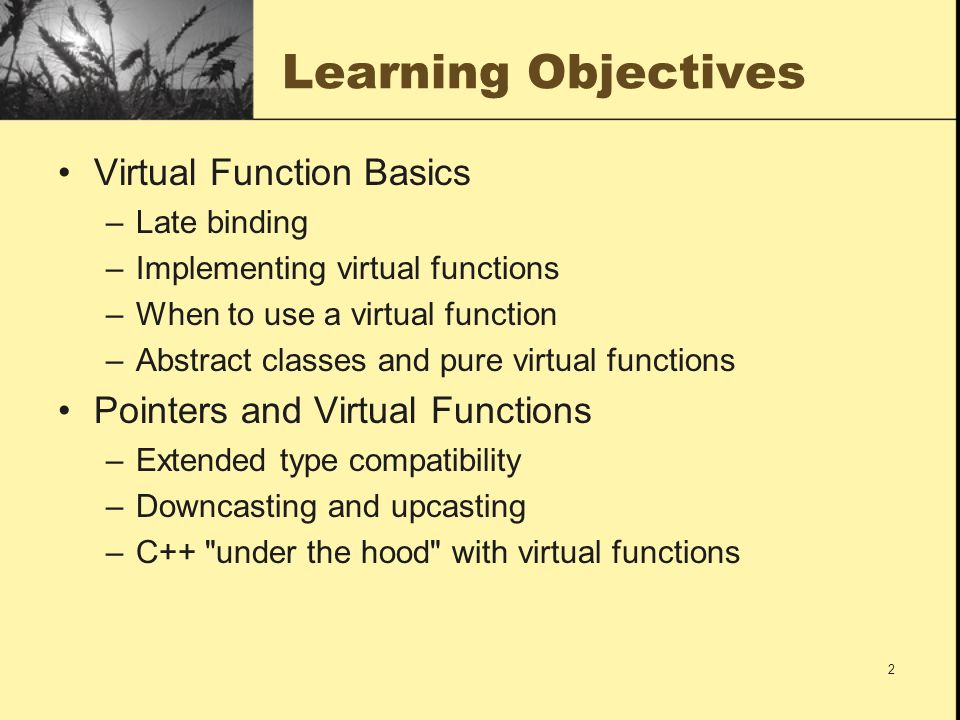 Learning Objectives

• Virtual Function Basics
– Late binding
– Implementing virtual functions
– When to use a virtual function
– Abstract classes and pure virtual functions

• Pointers and Virtual Functions
– Extended type compatibility
– Downcasting and upcasting
– C++ "under the hood" with virtual functions

2